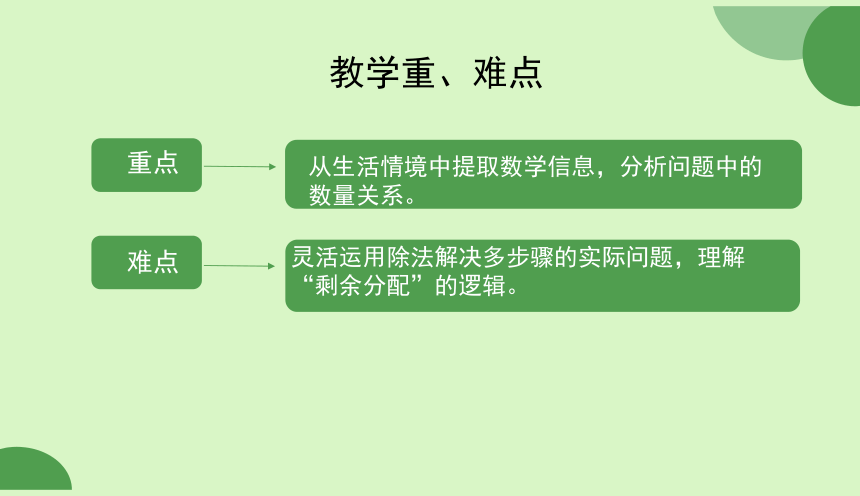 教学重、难点

重点

从生活情境中提取数学信息，分析问题中的数量关系。

难点

灵活运用除法解决多步骤的实际问题，理解“剩余分配”的逻辑。